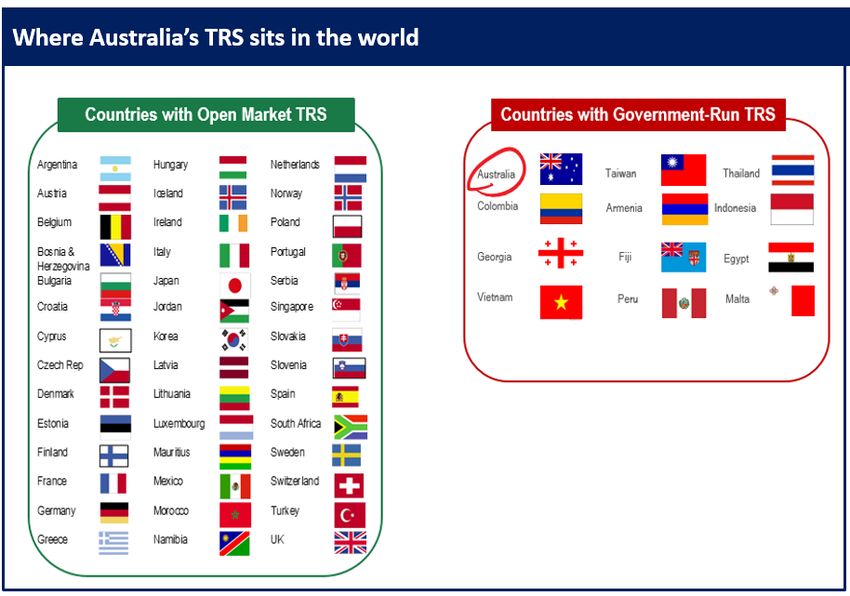 Where Australia's TRS sits in the world

Countries with Open Market TRS

Argentina
Austria
Belgium
Bosnia & Herzegovina
Bulgaria
Croatia
Cyprus
Czech Rep
Denmark
Estonia
Finland
France
Germany
Greece

Hungary
Iceland
Ireland
Italy
Japan
Jordan
Korea
Latvia
Lithuania
Luxembourg
Mauritius
Mexico
Morocco
Namibia

Netherlands
Norway
Poland
Portugal
Serbia
Singapore
Slovakia
Slovenia
Spain
South Africa
Sweden
Switzerland
Turkey
UK

Countries with Government-Run TRS

Australia
Colombia
Georgia
Vietnam

Taiwan
Armenia
Fiji
Peru

Thailand
Indonesia
Egypt
Malta